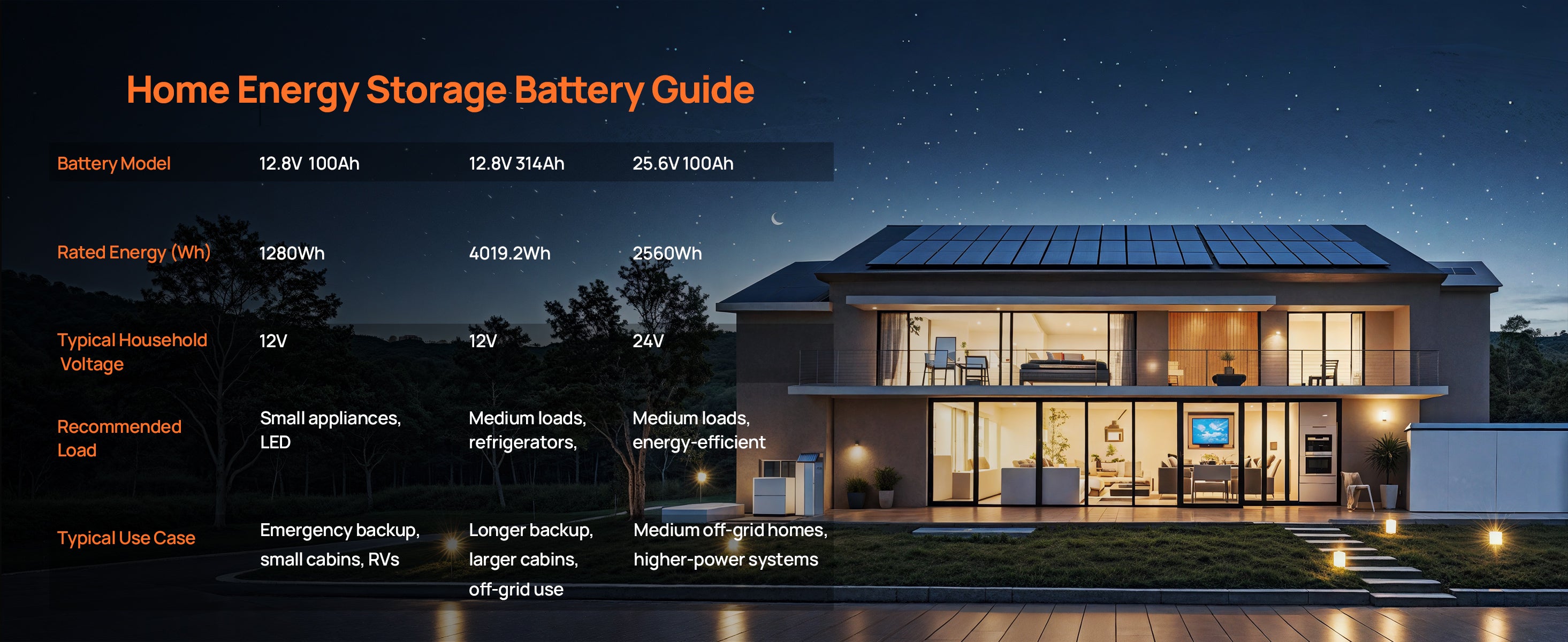 Home Energy Storage Battery Guide

| Battery Model | 12.8V 100Ah | 12.8V 314Ah | 25.6V 100Ah |
|---|---|---|---|
| Rated Energy (Wh) | 1280Wh | 4019.2Wh | 2560Wh |
| Typical Household Voltage | 12V | 12V | 24V |
| Recommended Load | Small appliances, LED | Medium loads, refrigerators, | Medium loads, energy-efficient |
| Typical Use Case | Emergency backup, small cabins, RVs | Longer backup, larger cabins, off-grid use | Medium off-grid homes, higher-power systems |